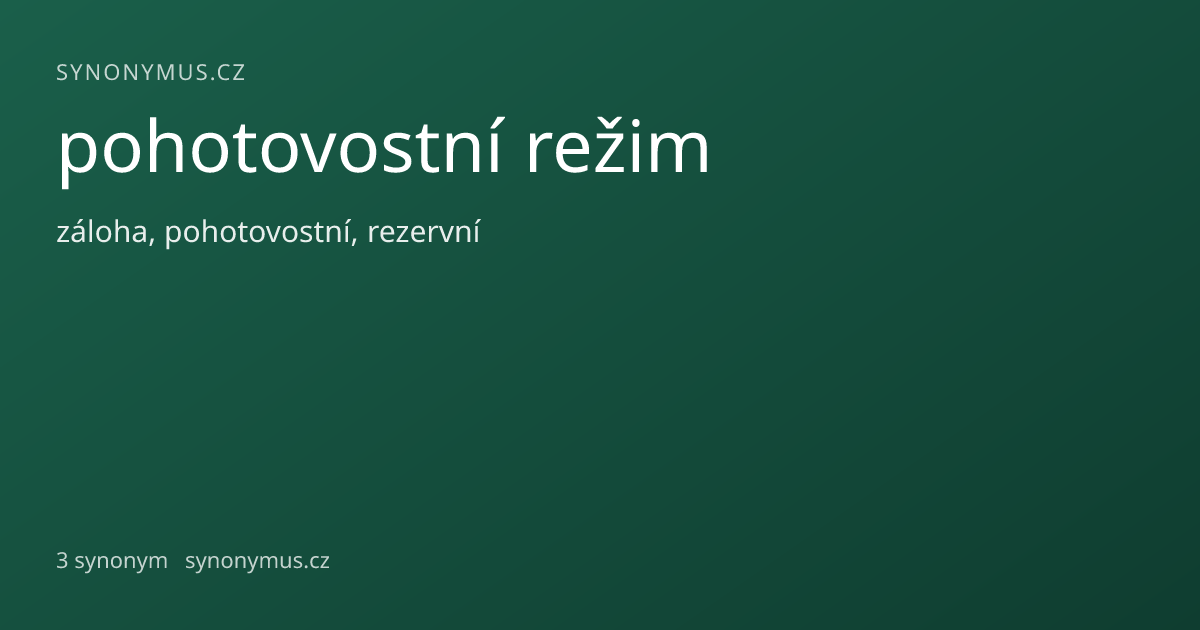 SYNONYMUS.CZ

pohotovostní režim

záloha, pohotovostní, rezervní

3 synonym synonymus.cz